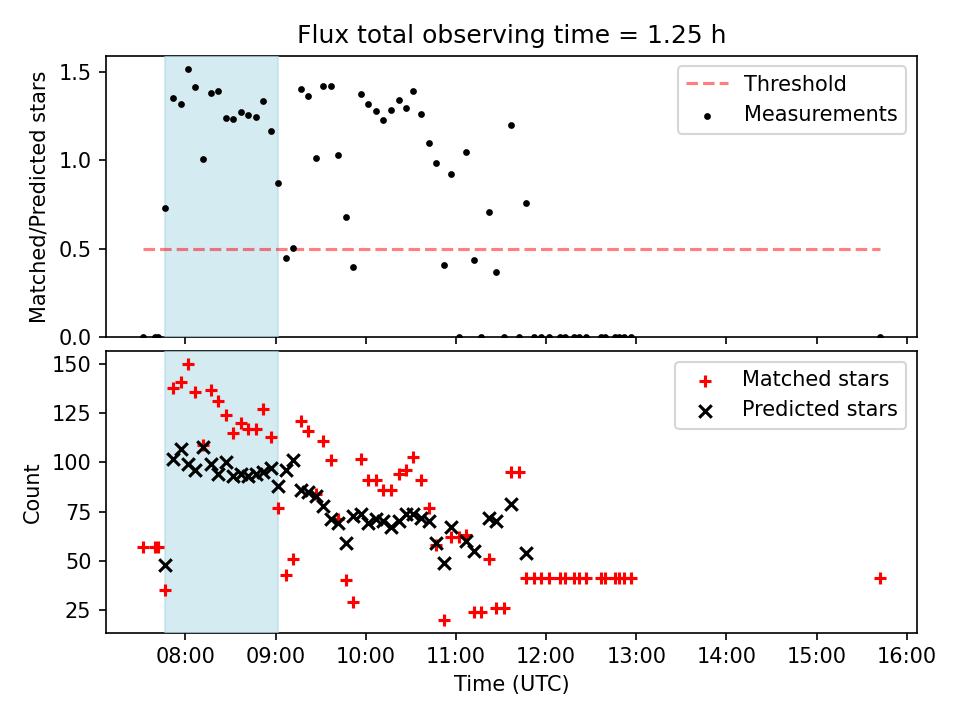 Flux total observing time = 1.25 h

Matched/Predicted stars

1.5
1.0
0.5
0.0

Threshold
Measurements

Count

150
125
100
75
50
25

Matched stars
Predicted stars

08:00 09:00 10:00 11:00 12:00 13:00 14:00 15:00 16:00

Time (UTC)